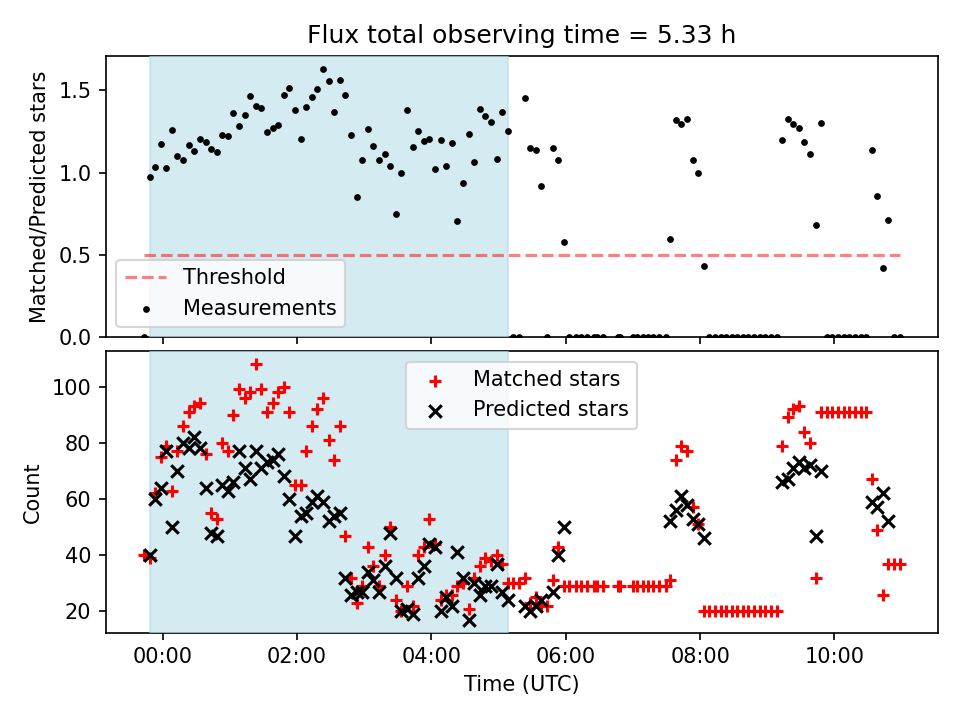 Flux total observing time = 5.33 h

Matched/Predicted stars

1.5
1.0
0.5
0.0

Threshold
Measurements

Count

100
80
60
40
20

Matched stars
Predicted stars

00:00
02:00
04:00
06:00
08:00
10:00

Time (UTC)